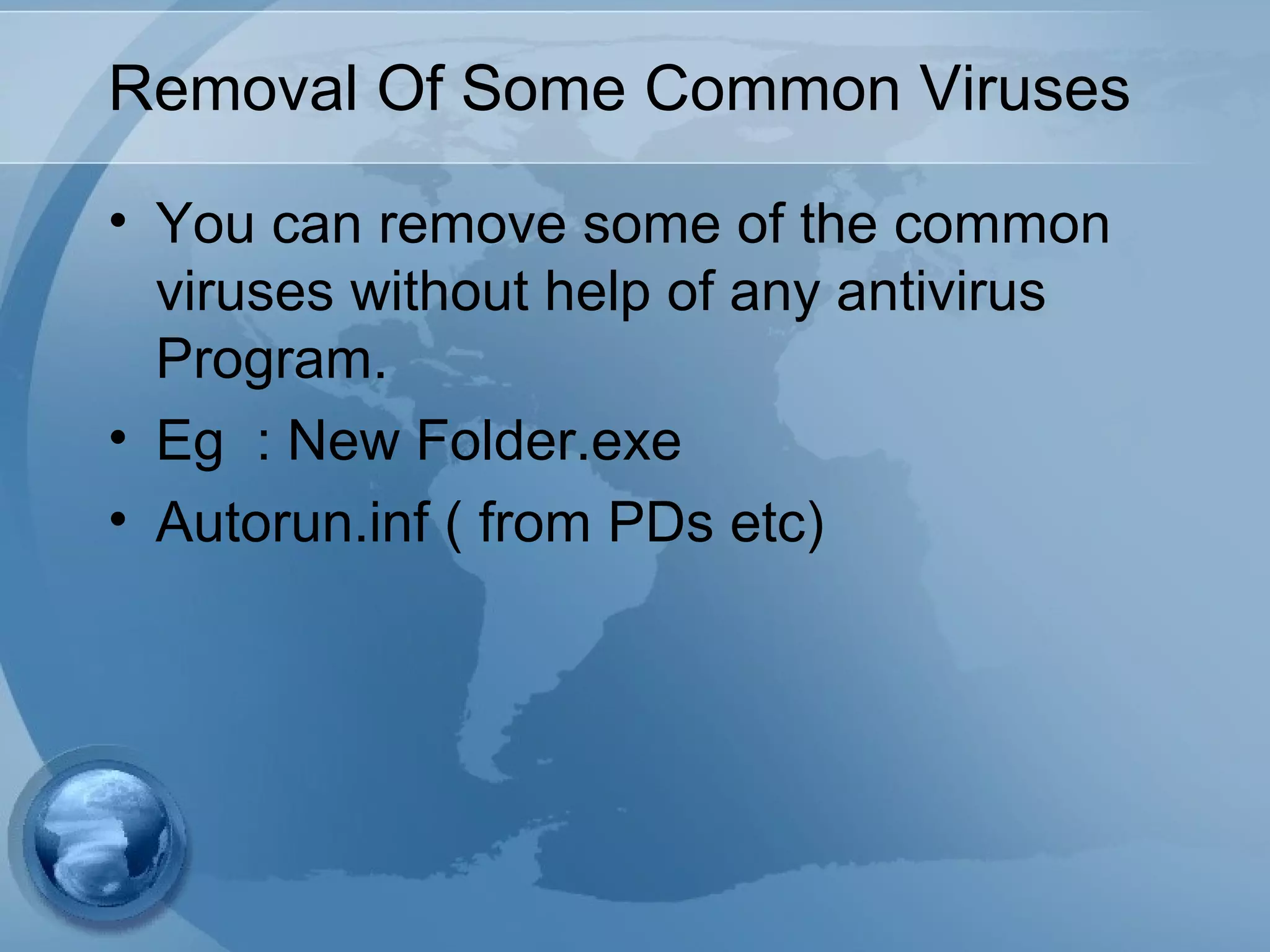 Removal Of Some Common Viruses

• You can remove some of the common viruses without help of any antivirus Program.
• Eg : New Folder.exe
• Autorun.inf ( from PDs etc)